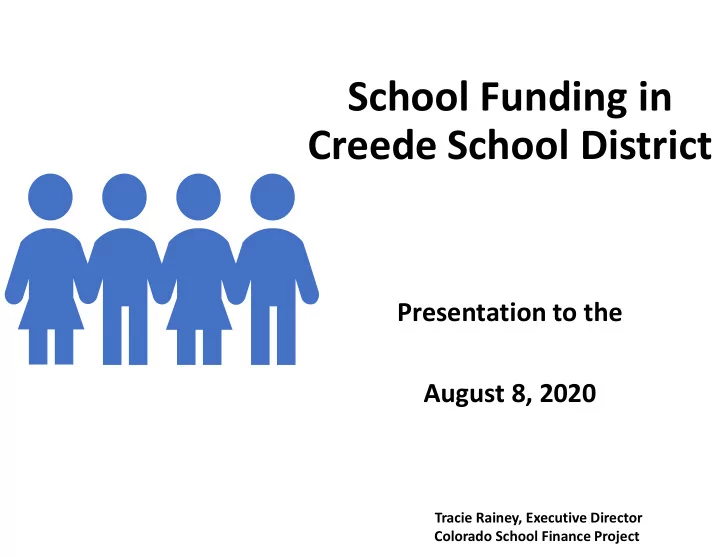 School Funding in Creede School District

Presentation to the

August 8, 2020

Tracie Rainey, Executive Director
Colorado School Finance Project